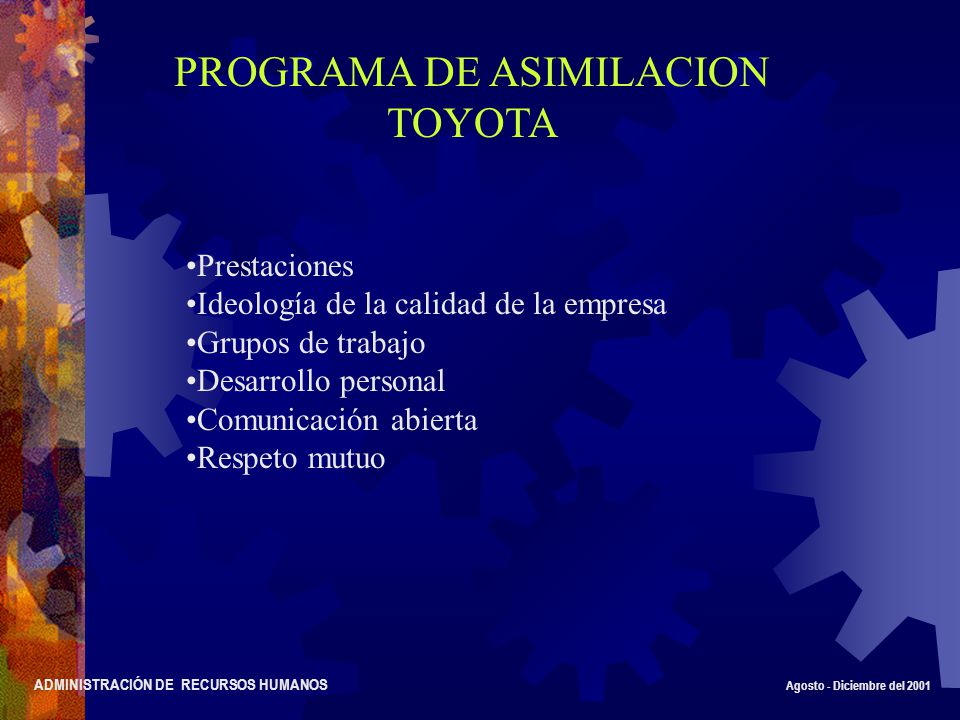 PROGRAMA DE ASIMILACION TOYOTA

•Prestaciones
•Ideología de la calidad de la empresa
•Grupos de trabajo
•Desarrollo personal
•Comunicación abierta
•Respeto mutuo

ADMINISTRACIÓN DE RECURSOS HUMANOS

Agosto - Diciembre del 2001